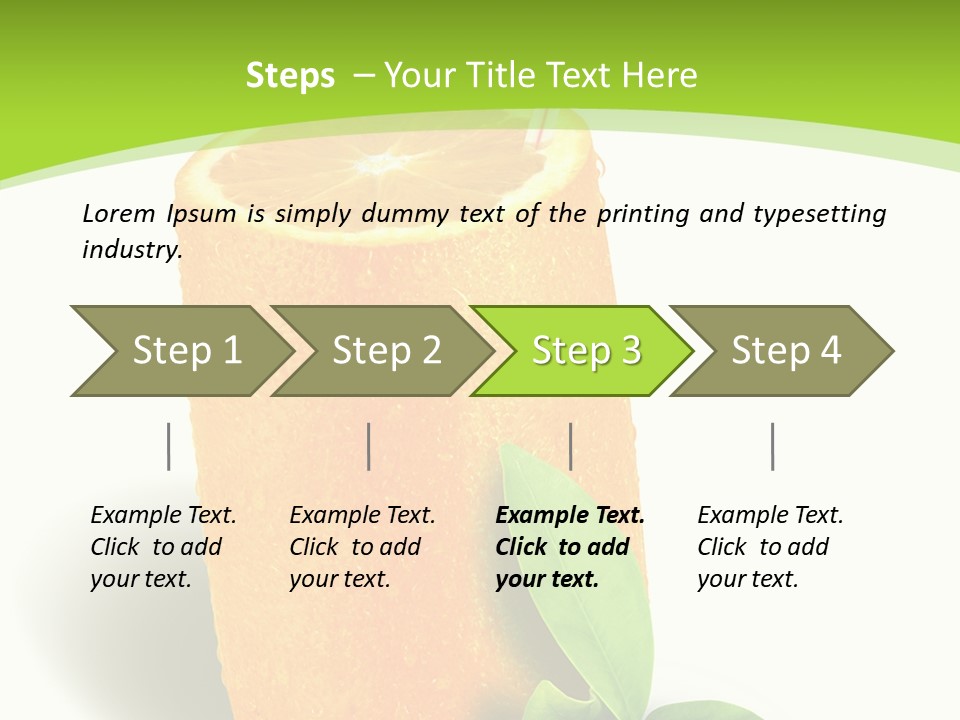 Steps – Your Title Text Here

Lorem Ipsum is simply dummy text of the printing and typesetting industry.

Step 1

Step 2

Step 3

Step 4

Example Text. Click to add your text.

Example Text. Click to add your text.

Example Text. Click to add your text.

Example Text. Click to add your text.